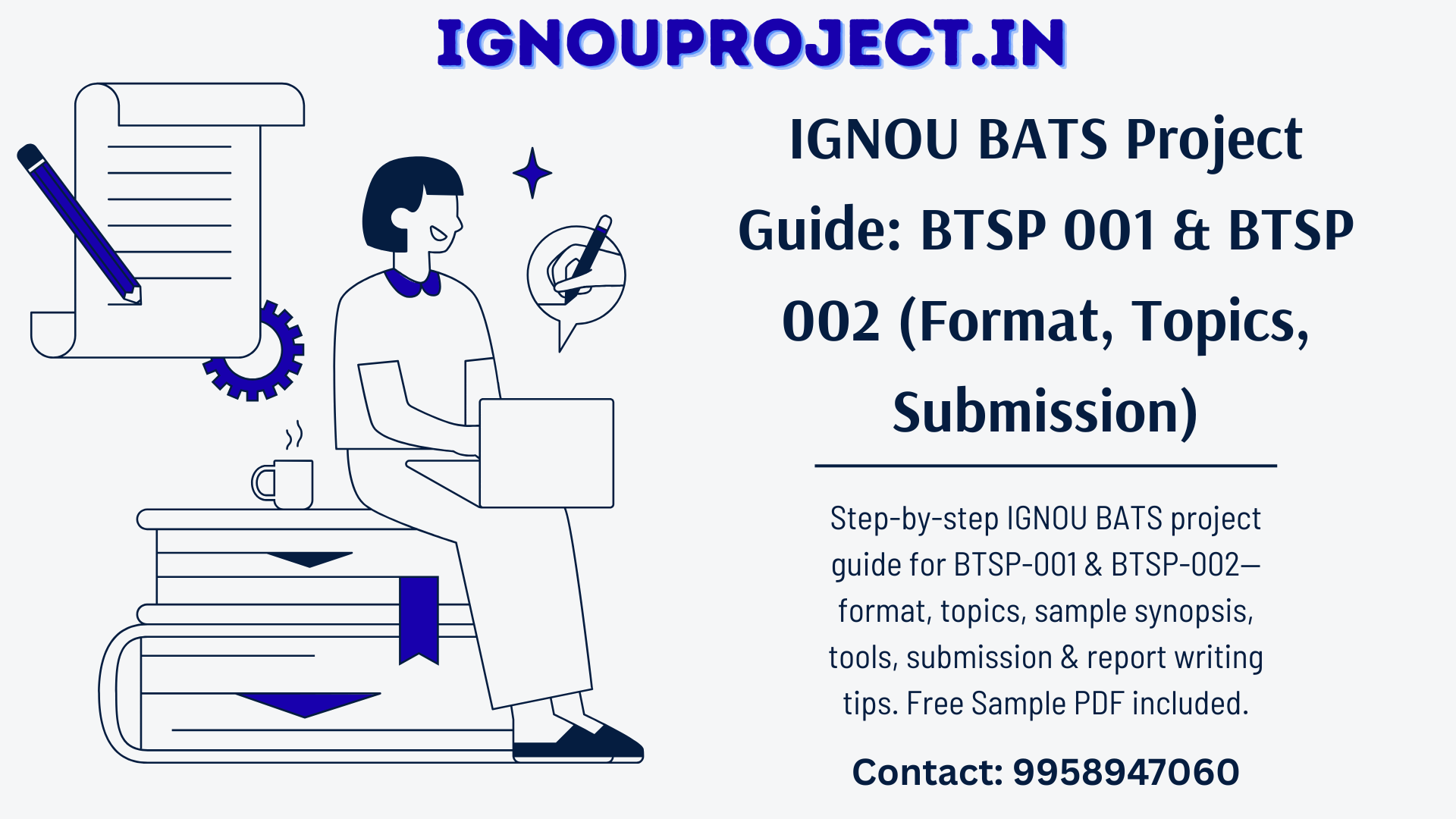 IGNOUPROJECT.IN

IGNOU BATS Project Guide: BTSP 001 & BTSP 002 (Format, Topics, Submission)

Step-by-step IGNOU BATS project guide for BTSP-001 & BTSP-002—format, topics, sample synopsis, tools, submission & report writing tips. Free Sample PDF included.

Contact: 9958947060